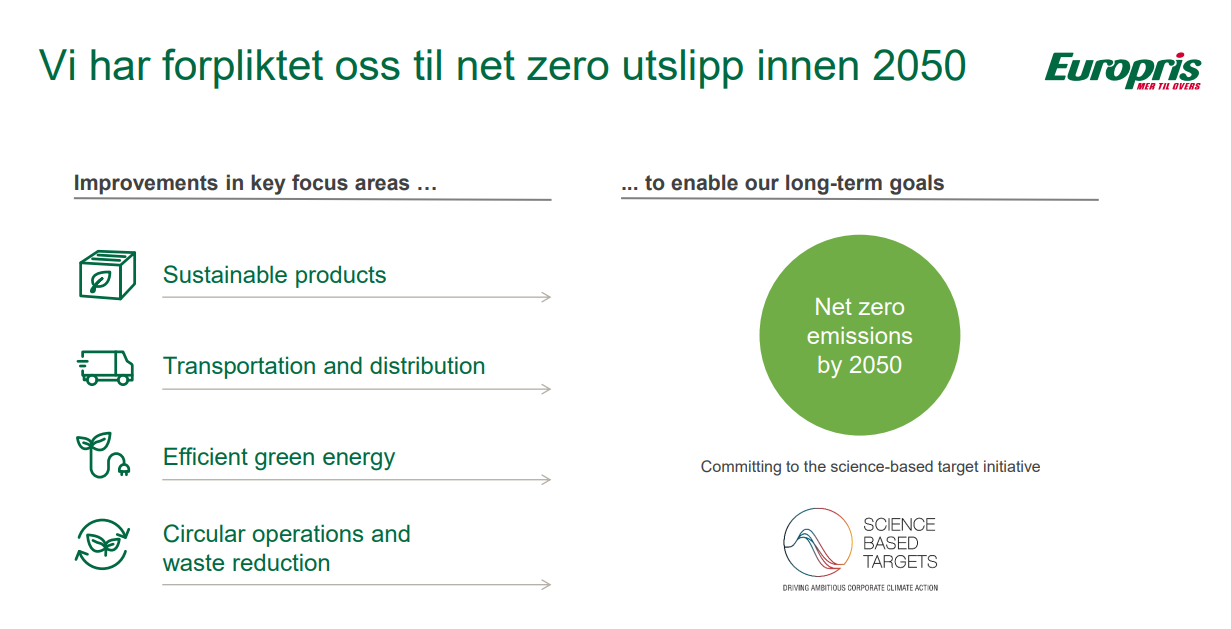 Vi har forpliktet oss til net zero utslipp innen 2050

Europris
MER TIL OVERS

Improvements in key focus areas …

Sustainable products

Transportation and distribution

Efficient green energy

Circular operations and waste reduction

... to enable our long-term goals

Net zero emissions by 2050

Committing to the science-based target initiative

SCIENCE BASED TARGETS

DRIVING AMBITIOUS CORPORATE CLIMATE ACTION